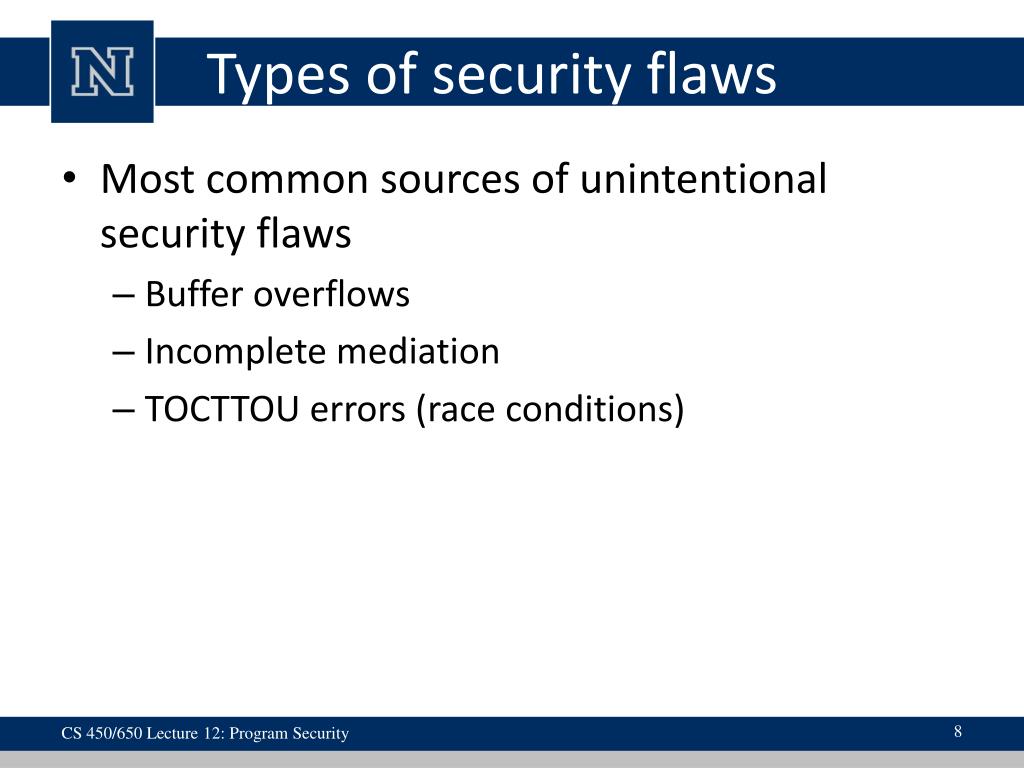 N

Types of security flaws

• Most common sources of unintentional security flaws
– Buffer overflows
– Incomplete mediation
– TOCTTOU errors (race conditions)

CS 450/650 Lecture 12: Program Security

8